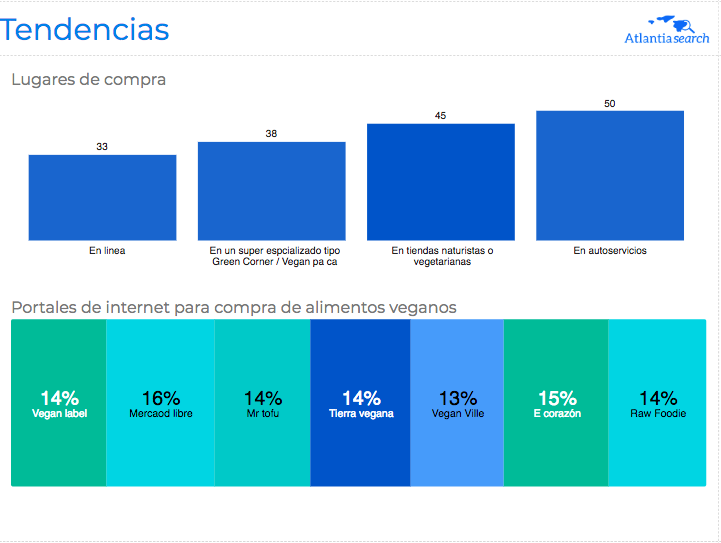 Tendencias

Atlantia search

Lugares de compra

33
En linea

38
En un super espcializado tipo Green Corner / Vegan pa ca

45
En tiendas naturistas o vegetarianas

50
En autoservicios

Portales de internet para compra de alimentos veganos

14%
Vegan label

16%
Mercaod libre

14%
Mr tofu

14%
Tierra vegana

13%
Vegan Ville

15%
E corazón

14%
Raw Foodie